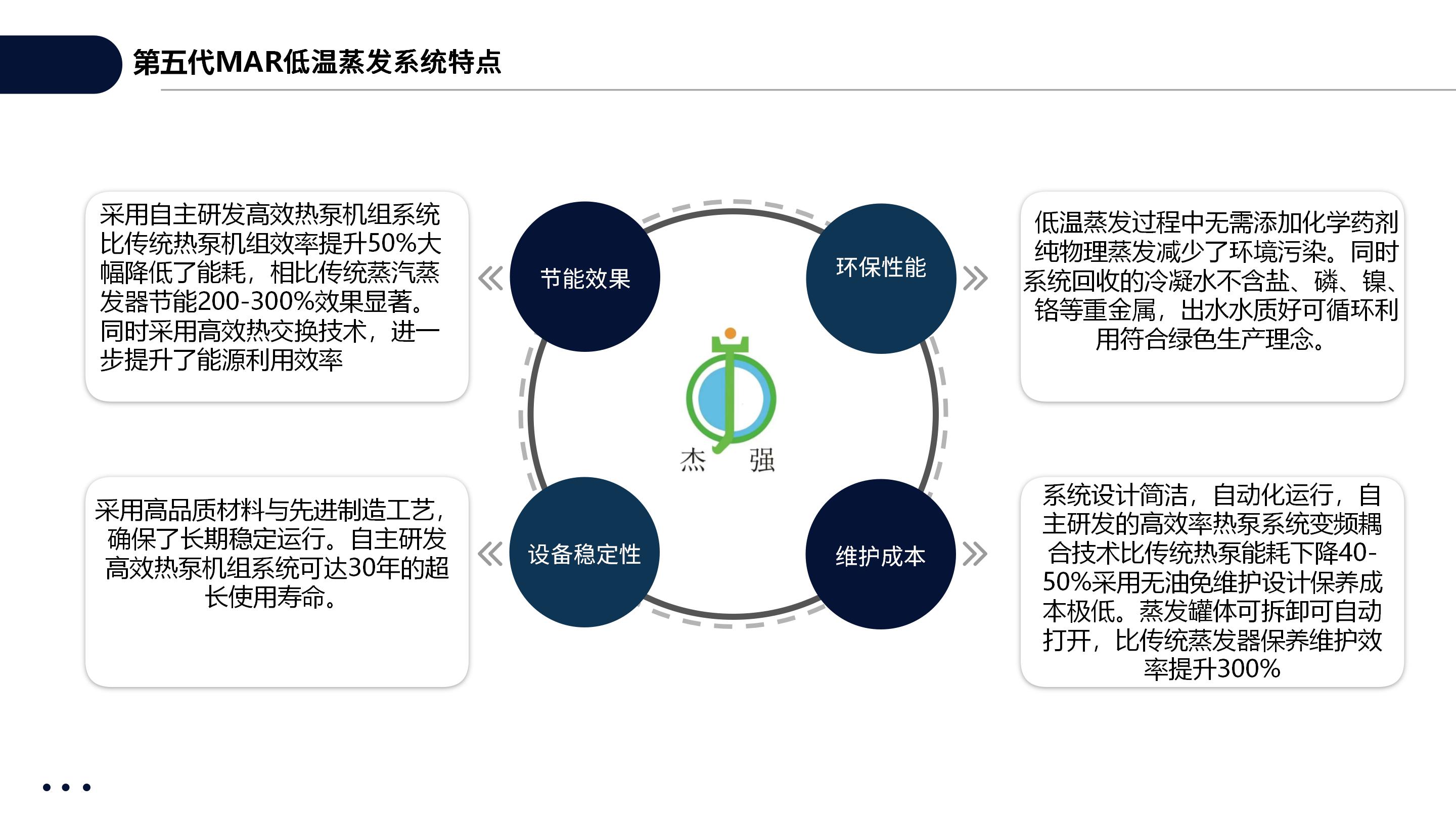 第五代MAR低温蒸发系统特点

采用自主研发高效热泵机组系统比传统热泵机组效率提升50%大幅降低了能耗，相比传统蒸汽蒸发器节能200-300%效果显著。同时采用高效热交换技术，进一步提升了能源利用效率

节能效果

环保性能

低温蒸发过程中无需添加化学药剂纯物理蒸发减少了环境污染。同时系统回收的冷凝水不含盐、磷、镍、铬等重金属，出水水质好可循环利用符合绿色生产理念。

杰 强

采用高品质材料与先进制造工艺，确保了长期稳定运行。自主研发高效热泵机组系统可达30年的超长使用寿命。

设备稳定性

维护成本

系统设计简洁，自动化运行，自主研发的高效率热泵系统变频耦合技术比传统热泵能耗下降40-50%采用无油免维护设计保养成本极低。蒸发罐体可拆卸可自动打开，比传统蒸发器保养维护效率提升300%